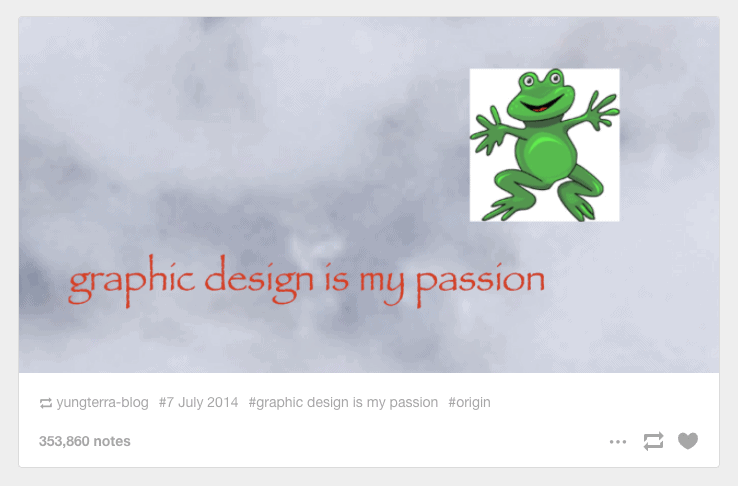 graphic design is my passion

yungterra-blog #7 July 2014 #graphic design is my passion #origin

353,860 notes